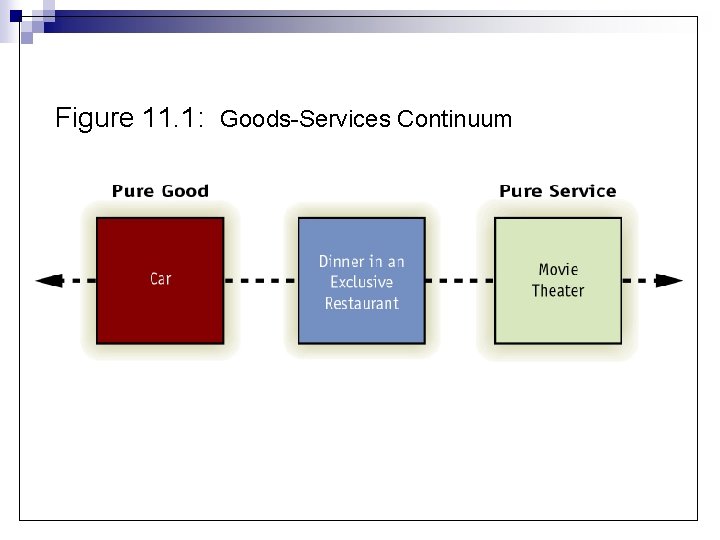 Figure 11.1: Goods-Services Continuum

Pure Good

Pure Service

Car

Dinner in an Exclusive Restaurant

Movie Theater